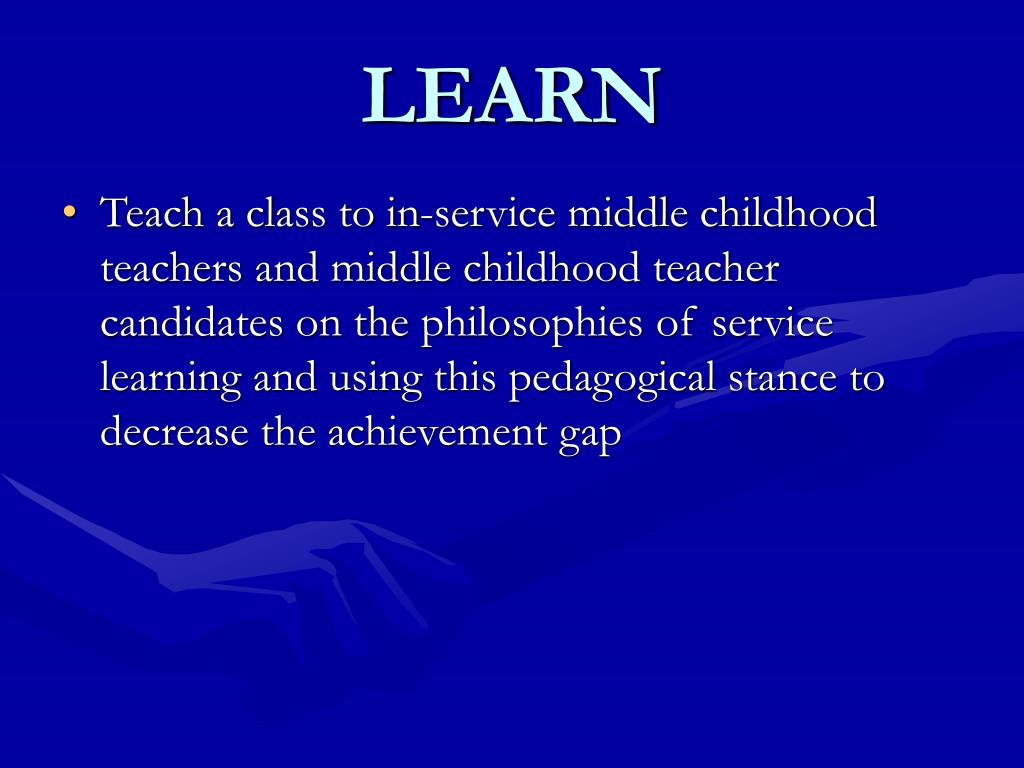 LEARN

• Teach a class to in-service middle childhood teachers and middle childhood teacher candidates on the philosophies of service learning and using this pedagogical stance to decrease the achievement gap